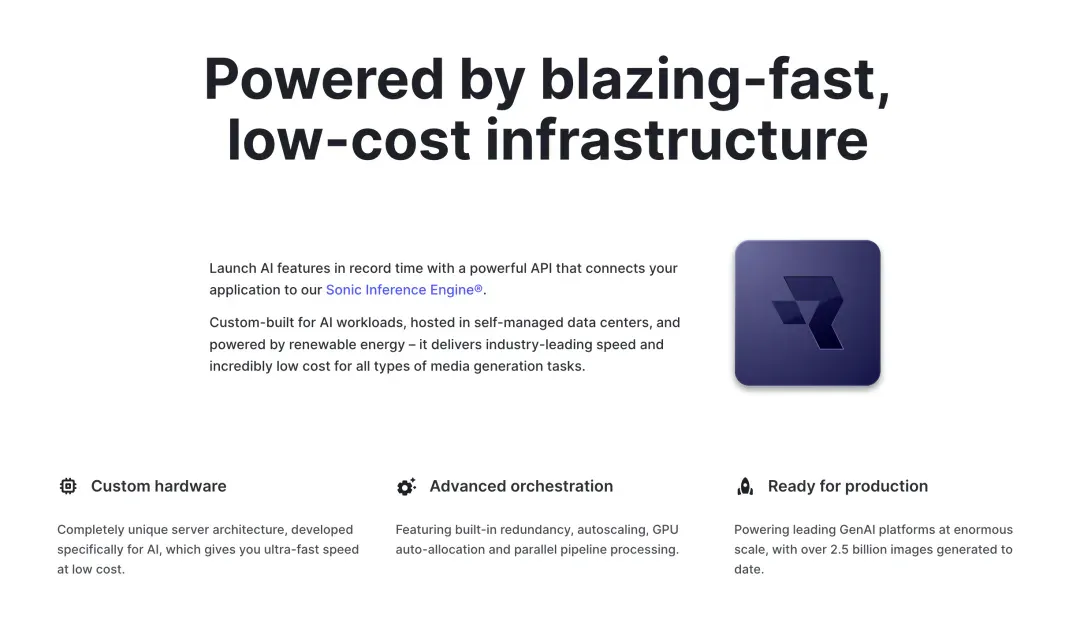 Powered by blazing-fast, low-cost infrastructure

Launch AI features in record time with a powerful API that connects your application to our Sonic Inference Engine®.

Custom-built for AI workloads, hosted in self-managed data centers, and powered by renewable energy – it delivers industry-leading speed and incredibly low cost for all types of media generation tasks.

Custom hardware

Completely unique server architecture, developed specifically for AI, which gives you ultra-fast speed at low cost.

Advanced orchestration

Featuring built-in redundancy, autoscaling, GPU auto-allocation and parallel pipeline processing.

Ready for production

Powering leading GenAI platforms at enormous scale, with over 2.5 billion images generated to date.